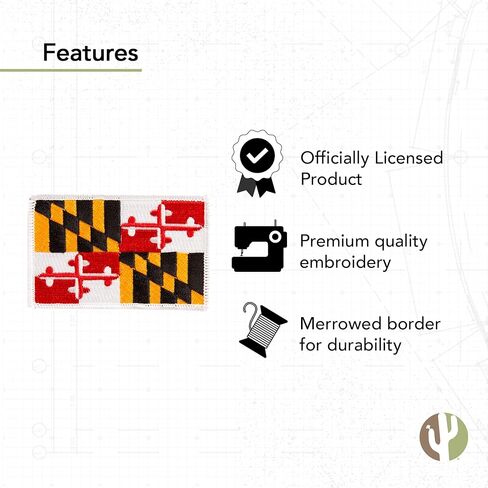 Features

Officially Licensed Product

Premium quality embroidery

Merrowed border for durability